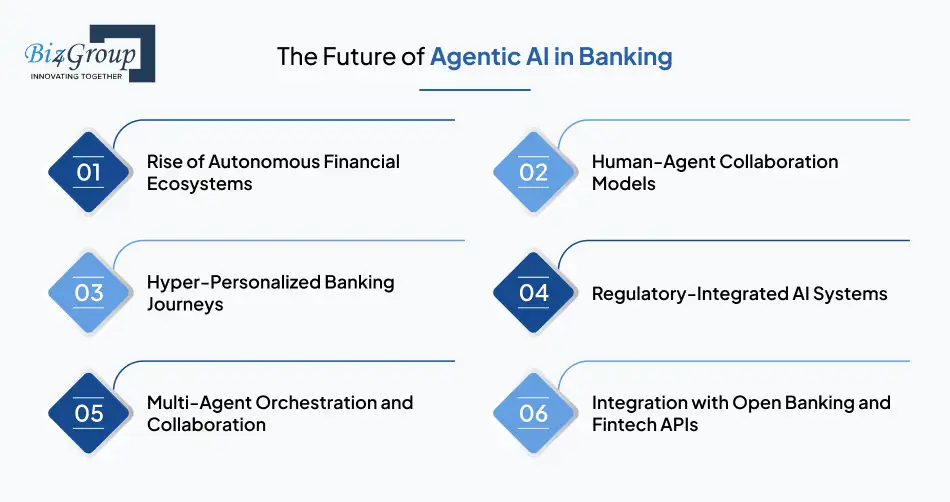 Biz4Group
INNOVATING TOGETHER

The Future of Agentic AI in Banking

01 Rise of Autonomous Financial Ecosystems

02 Human-Agent Collaboration Models

03 Hyper-Personalized Banking Journeys

04 Regulatory-Integrated AI Systems

05 Multi-Agent Orchestration and Collaboration

06 Integration with Open Banking and Fintech APIs